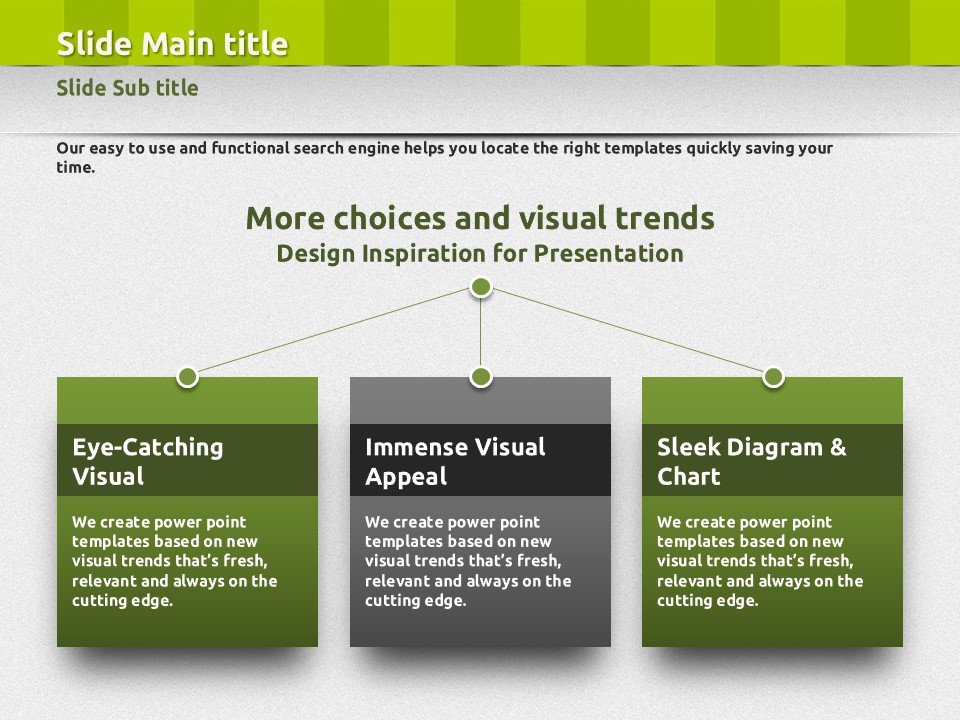 Slide Main title

Slide Sub title

Our easy to use and functional search engine helps you locate the right templates quickly saving your time.

More choices and visual trends
Design Inspiration for Presentation

Eye-Catching Visual

We create power point templates based on new visual trends that's fresh, relevant and always on the cutting edge.

Immense Visual Appeal

We create power point templates based on new visual trends that's fresh, relevant and always on the cutting edge.

Sleek Diagram & Chart

We create power point templates based on new visual trends that's fresh, relevant and always on the cutting edge.